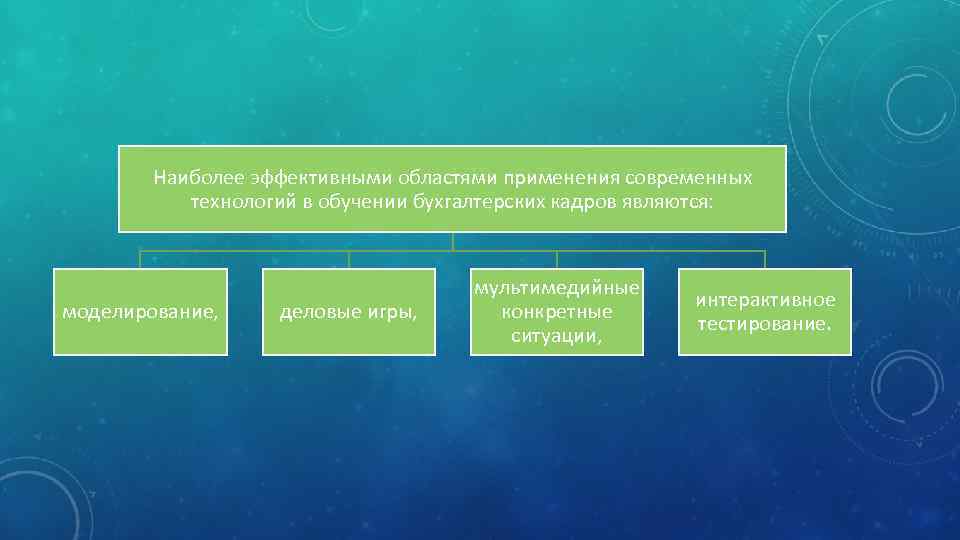 Наиболее эффективными областями применения современных технологий в обучении бухгалтерских кадров являются:

моделирование,

деловые игры,

мультимедийные конкретные ситуации,

интерактивное тестирование.